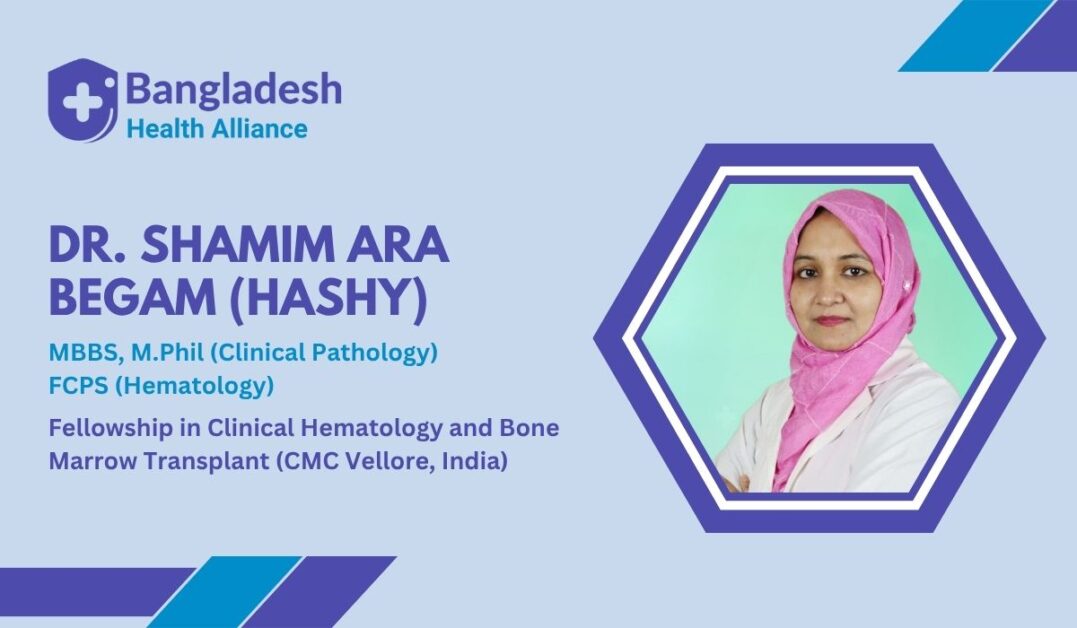 Bangladesh
Health Alliance

DR. SHAMIM ARA BEGAM (HASHY)

MBBS, M.Phil (Clinical Pathology)
FCPS (Hematology)

Fellowship in Clinical Hematology and Bone Marrow Transplant (CMC Vellore, India)